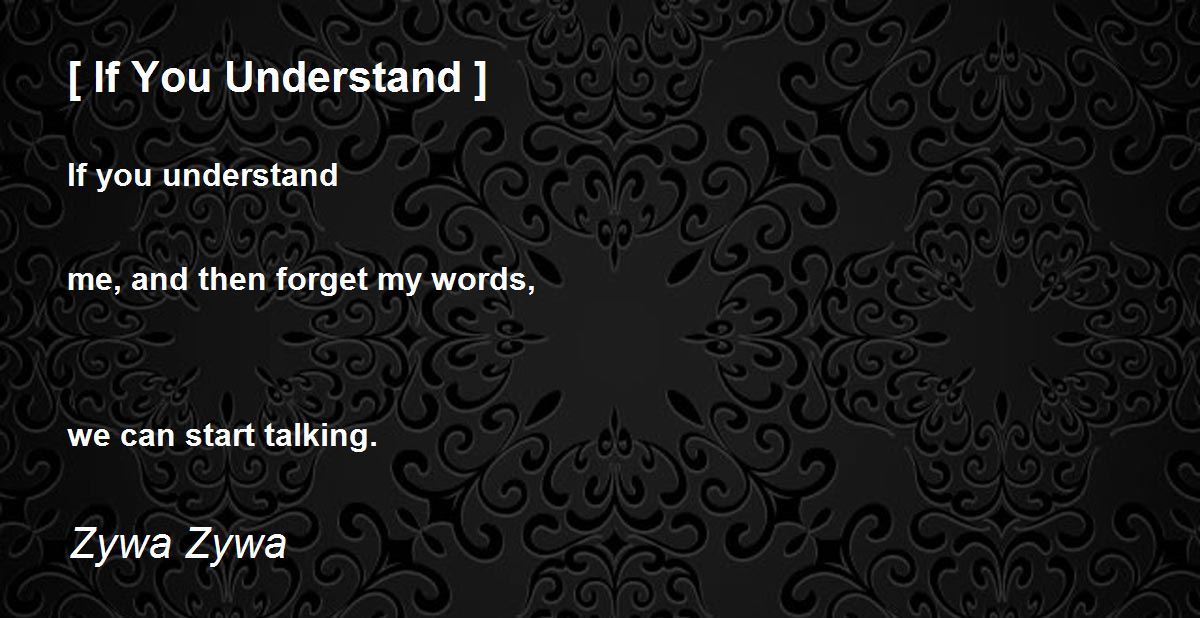 [ If You Understand ]

If you understand

me, and then forget my words,

we can start talking.

Zywa Zywa